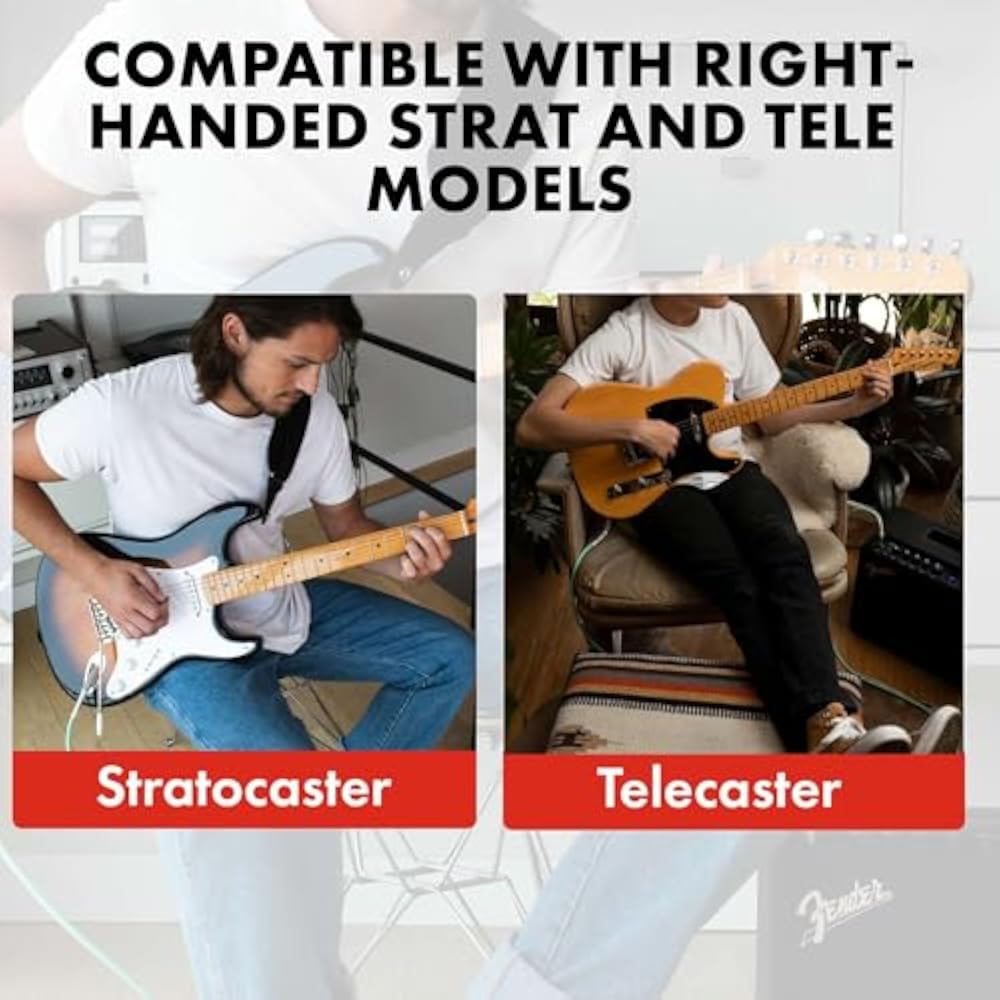 COMPATIBLE WITH RIGHT-HANDED STRAT AND TELE MODELS

Stratocaster

Telecaster

Fender